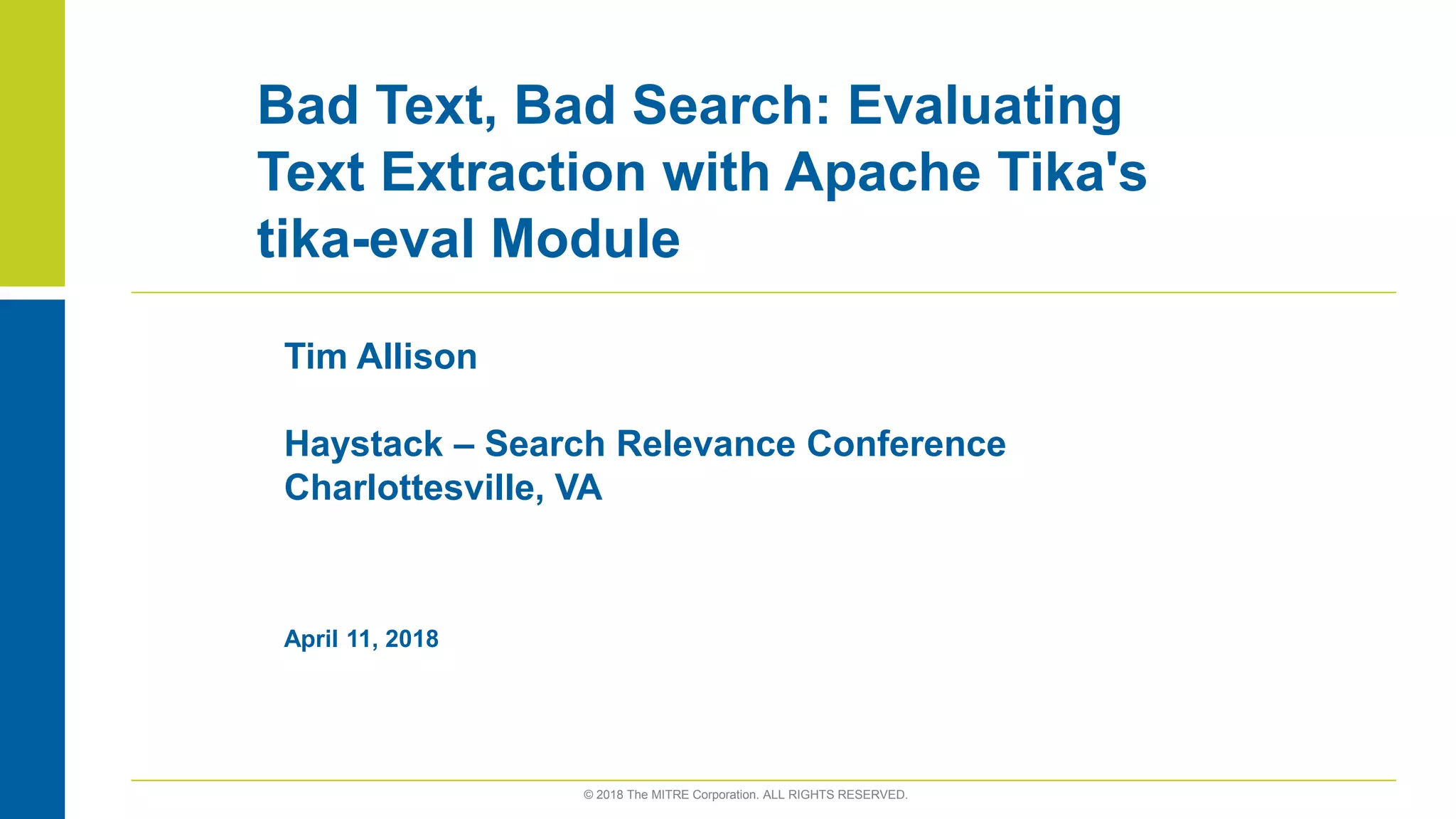 Bad Text, Bad Search: Evaluating Text Extraction with Apache Tika's tika-eval Module

Tim Allison

Haystack – Search Relevance Conference
Charlottesville, VA

April 11, 2018

© 2018 The MITRE Corporation. ALL RIGHTS RESERVED.